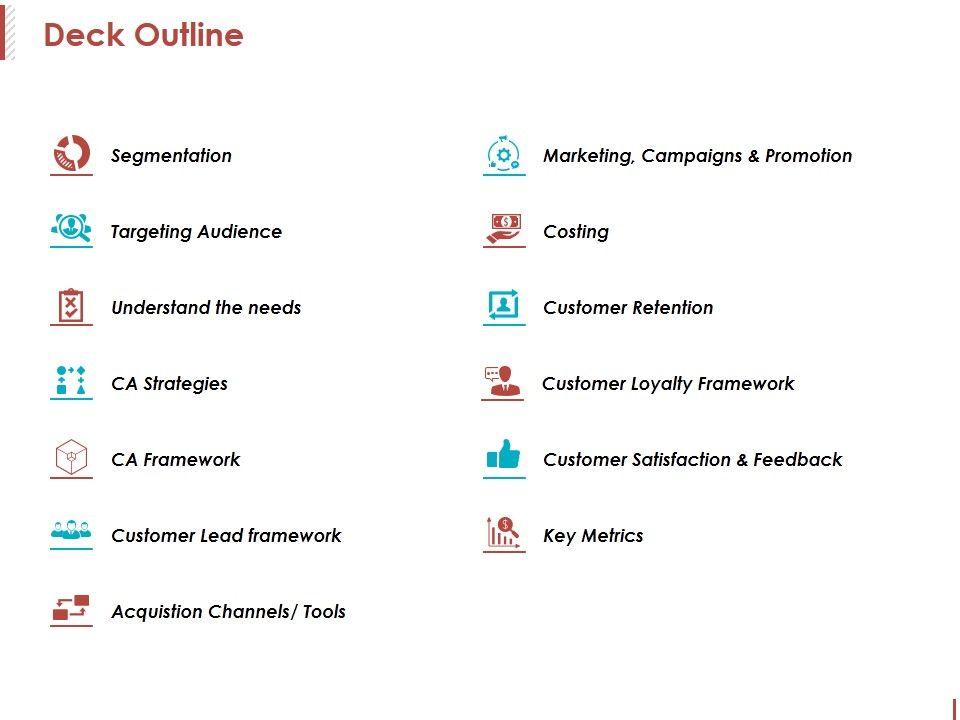 Deck Outline

Segmentation

Targeting Audience

Understand the needs

CA Strategies

CA Framework

Customer Lead framework

Acquistion Channels/ Tools

Marketing, Campaigns & Promotion

Costing

Customer Retention

Customer Loyalty Framework

Customer Satisfaction & Feedback

Key Metrics